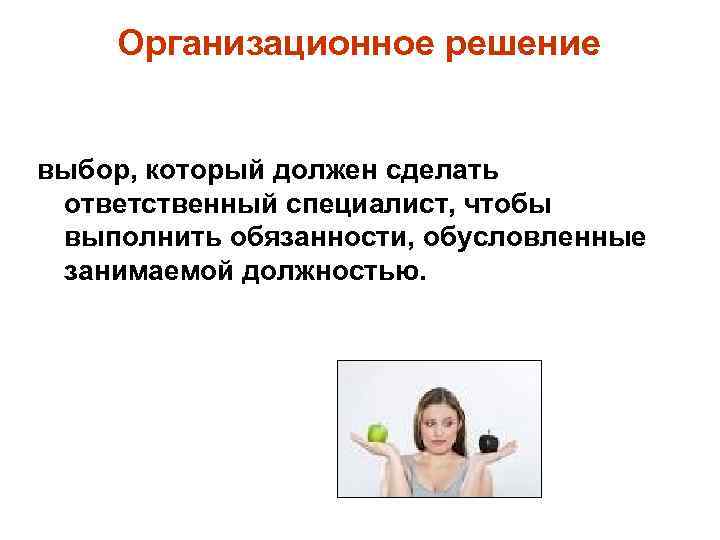 Организационное решение

выбор, который должен сделать ответственный специалист, чтобы выполнить обязанности, обусловленные занимаемой должностью.